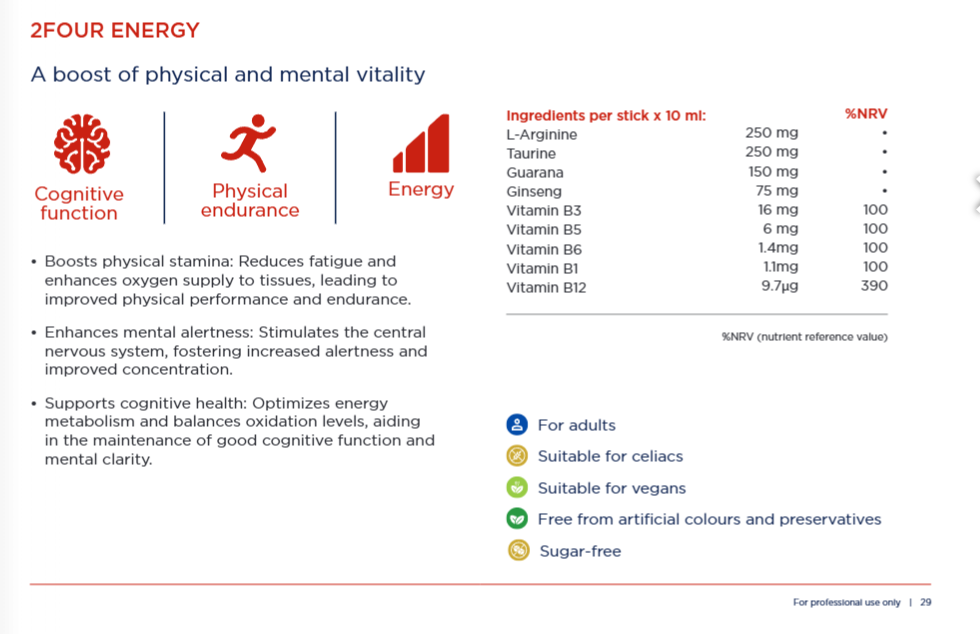 2FOUR ENERGY

A boost of physical and mental vitality

Cognitive function

Physical endurance

Energy

• Boosts physical stamina: Reduces fatigue and enhances oxygen supply to tissues, leading to improved physical performance and endurance.

• Enhances mental alertness: Stimulates the central nervous system, fostering increased alertness and improved concentration.

• Supports cognitive health: Optimizes energy metabolism and balances oxidation levels, aiding in the maintenance of good cognitive function and mental clarity.

| Ingredients per stick x 10 ml: | | %NRV |
|---|---|---|
| L-Arginine | 250 mg | • |
| Taurine | 250 mg | • |
| Guarana | 150 mg | • |
| Ginseng | 75 mg | • |
| Vitamin B3 | 16 mg | 100 |
| Vitamin B5 | 6 mg | 100 |
| Vitamin B6 | 1.4mg | 100 |
| Vitamin B1 | 1.1mg | 100 |
| Vitamin B12 | 9.7µg | 390 |

%NRV (nutrient reference value)

For adults

Suitable for celiacs

Suitable for vegans

Free from artificial colours and preservatives

Sugar-free

For professional use only | 29